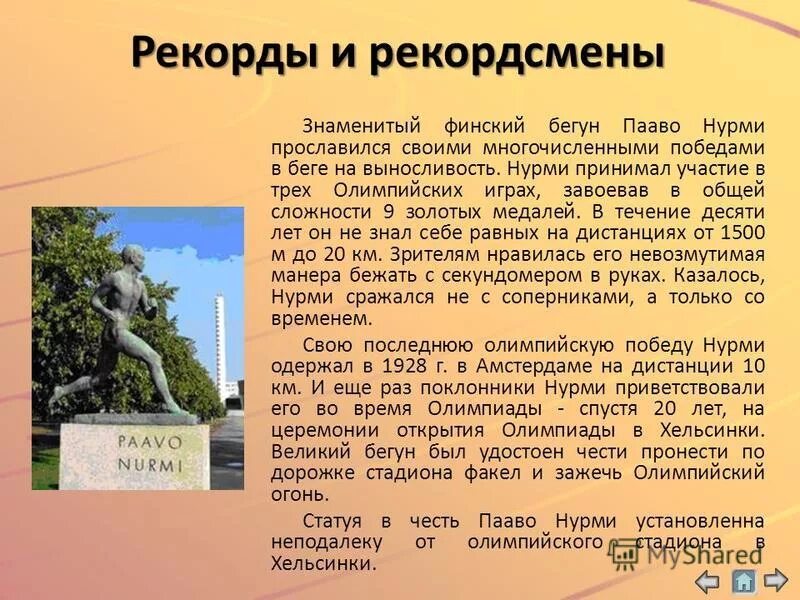 Рекорды и рекордсмены

Знаменитый финский бегун Пааво Нурми прославился своими многочисленными победами в беге на выносливость. Нурми принимал участие в трех Олимпийских играх, завоевав в общей сложности 9 золотых медалей. В течение десяти лет он не знал себе равных на дистанциях от 1500 м до 20 км. Зрителям нравилась его невозмутимая манера бежать с секундомером в руках. Казалось, Нурми сражался не с соперниками, а только со временем.

Свою последнюю олимпийскую победу Нурми одержал в 1928 г. в Амстердаме на дистанции 10 км. И еще раз поклонники Нурми приветствовали его во время Олимпиады - спустя 20 лет, на церемонии открытия Олимпиады в Хельсинки. Великий бегун был удостоен чести пронести по дорожке стадиона факел и зажечь Олимпийский огонь.

Статуя в честь Пааво Нурми установленна неподалеку от олимпийского стадиона в Хельсинки.

PAAVO NURMI

MyShared